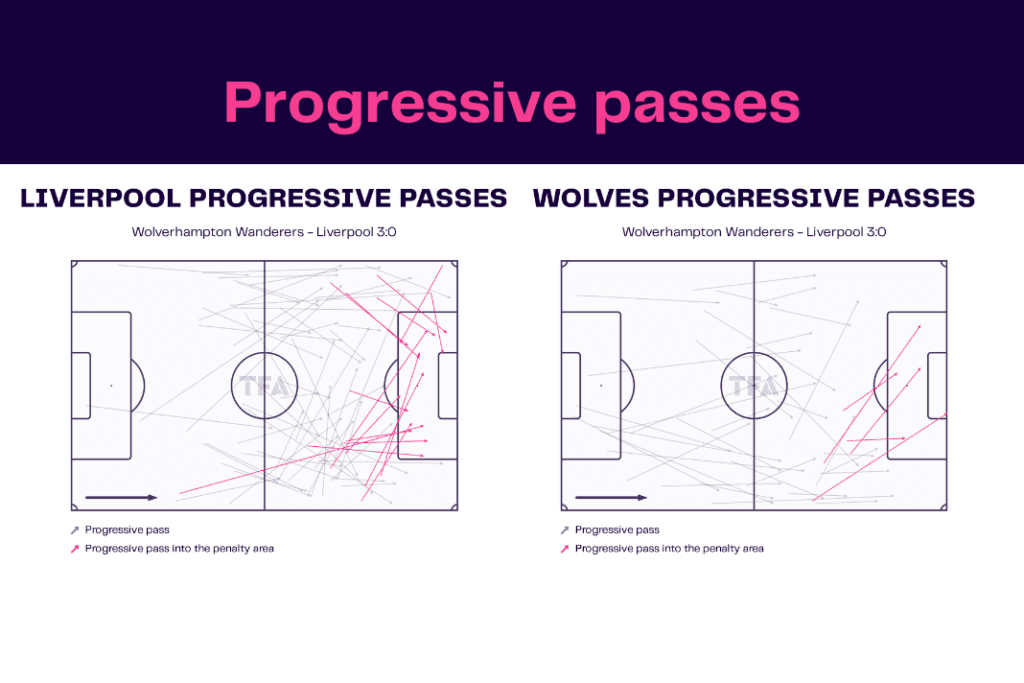 Progressive passes

LIVERPOOL PROGRESSIVE PASSES

Wolverhampton Wanderers - Liverpool 3:0

TFA

Progressive pass
Progressive pass into the penalty area

WOLVES PROGRESSIVE PASSES

Wolverhampton Wanderers - Liverpool 3:0

TFA

Progressive pass
Progressive pass into the penalty area